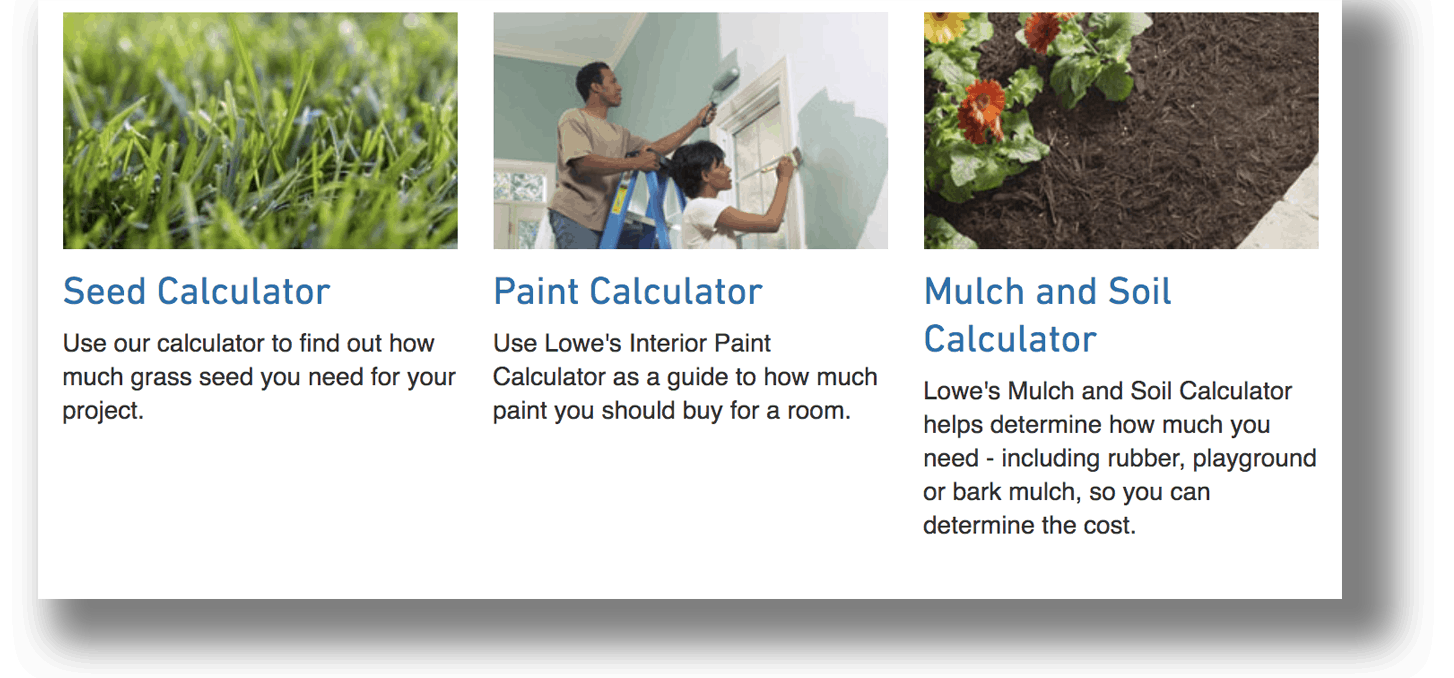 Seed Calculator

Use our calculator to find out how much grass seed you need for your project.

Paint Calculator

Use Lowe's Interior Paint Calculator as a guide to how much paint you should buy for a room.

Mulch and Soil Calculator

Lowe's Mulch and Soil Calculator helps determine how much you need - including rubber, playground or bark mulch, so you can determine the cost.